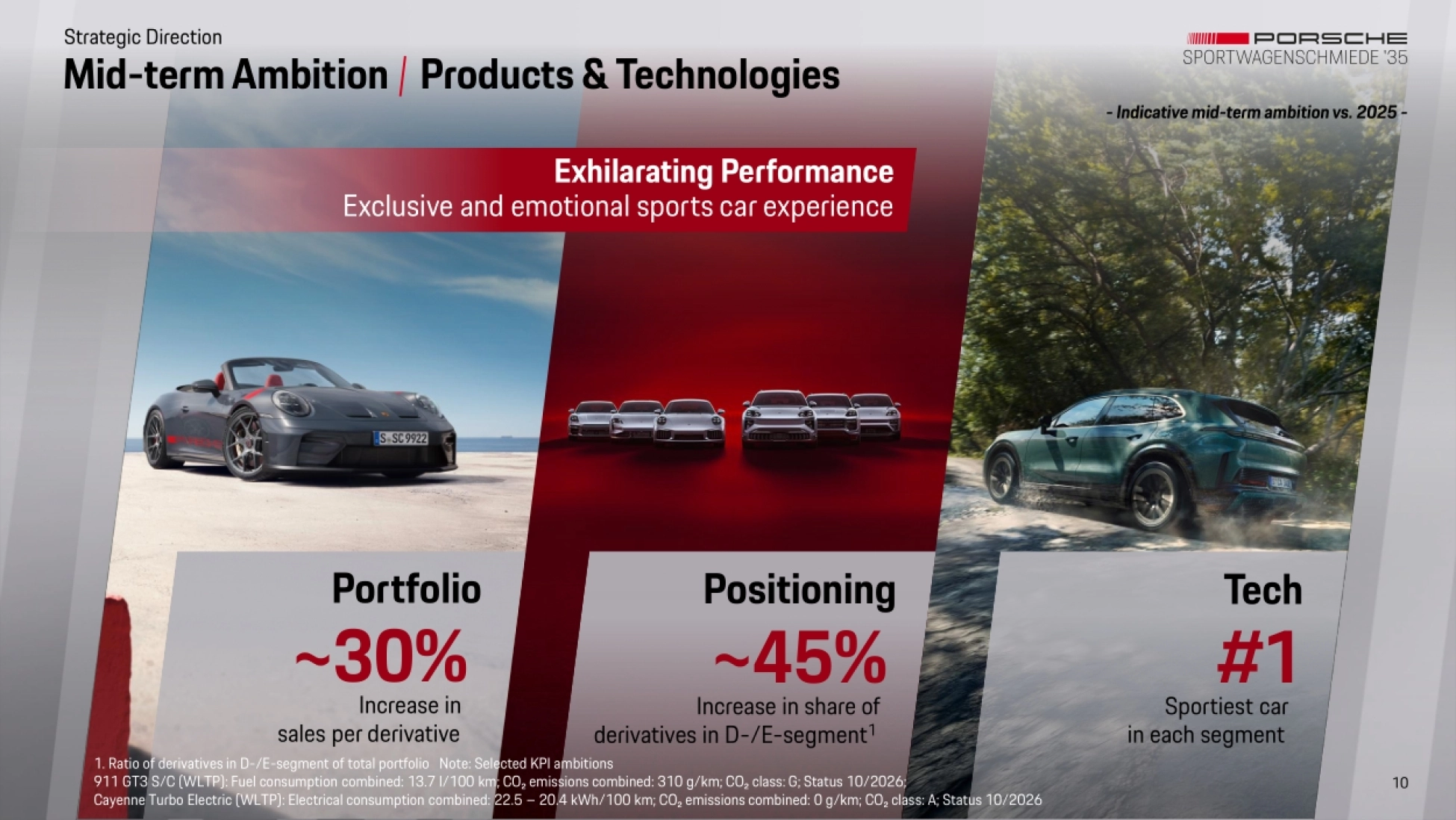 Strategic Direction

Mid-term Ambition / Products & Technologies

PORSCHE
SPORTWAGENSCHMIEDE '35

- Indicative mid-term ambition vs. 2025 -

Exhilarating Performance
Exclusive and emotional sports car experience

S SC 9922

Portfolio
~30%
Increase in sales per derivative

Positioning
~45%
Increase in share of derivatives in D-/E-segment$^{1}$

Tech
#1
Sportiest car in each segment

1. Ratio of derivatives in D-/E-segment of total portfolio Note: Selected KPI ambitions
911 GT3 S/C (WLTP): Fuel consumption combined: 13.7 l/100 km; $CO_2$ emissions combined: 310 g/km; $CO_2$ class: G; Status 10/2026;
Cayenne Turbo Electric (WLTP): Electrical consumption combined: 22.5 – 20.4 kWh/100 km; $CO_2$ emissions combined: 0 g/km; $CO_2$ class: A; Status 10/2026

10